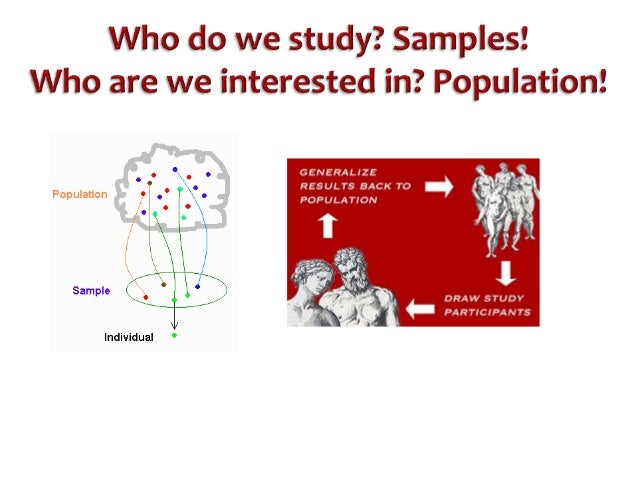 Who do we study? Samples!
Who are we interested in? Population!

Population

Sample

Individual

GENERALIZE RESULTS BACK TO POPULATION

DRAW STUDY PARTICIPANTS